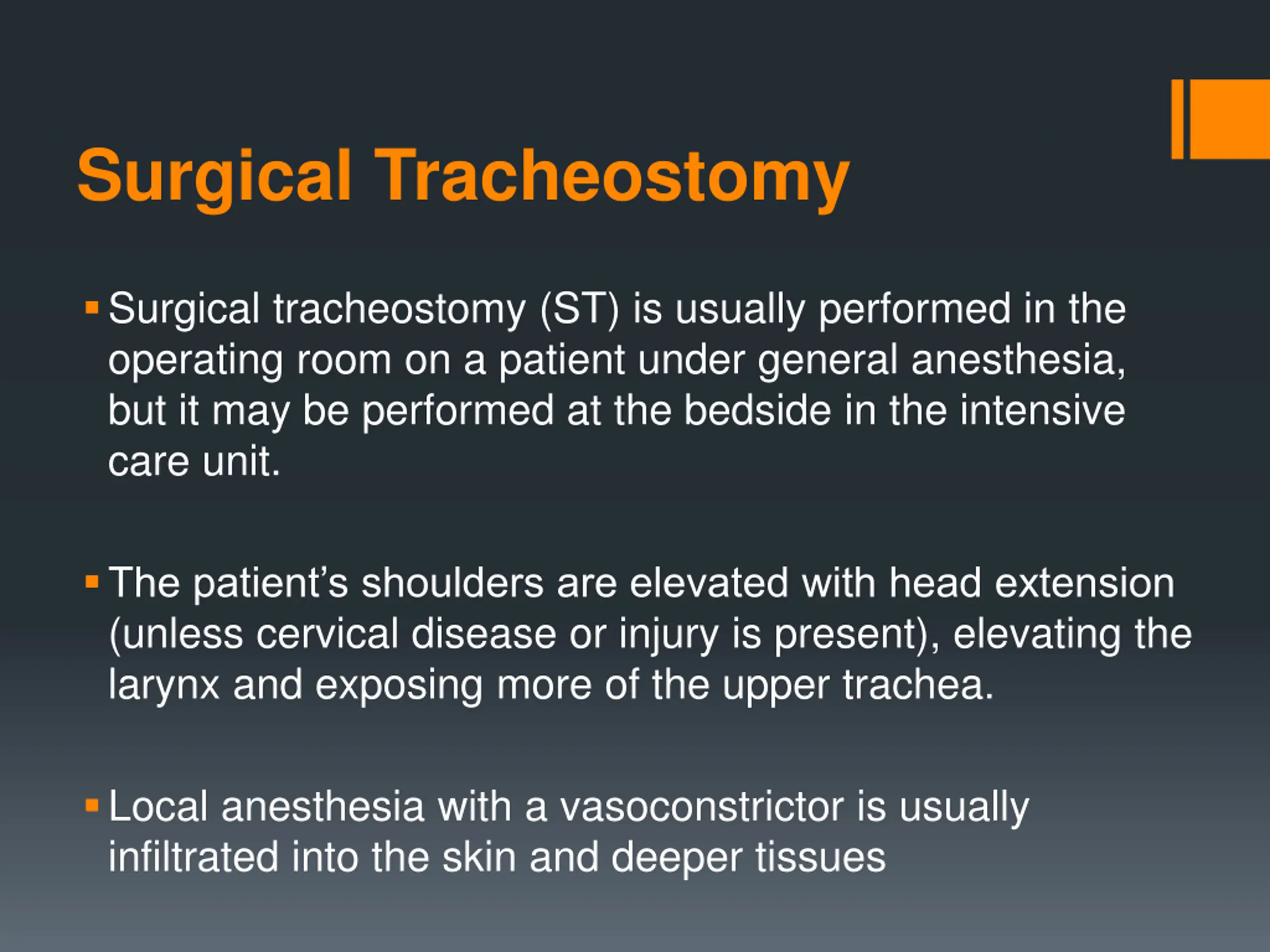 Surgical Tracheostomy

▪ Surgical tracheostomy (ST) is usually performed in the operating room on a patient under general anesthesia, but it may be performed at the bedside in the intensive care unit.

▪ The patient’s shoulders are elevated with head extension (unless cervical disease or injury is present), elevating the larynx and exposing more of the upper trachea.

▪ Local anesthesia with a vasoconstrictor is usually infiltrated into the skin and deeper tissues